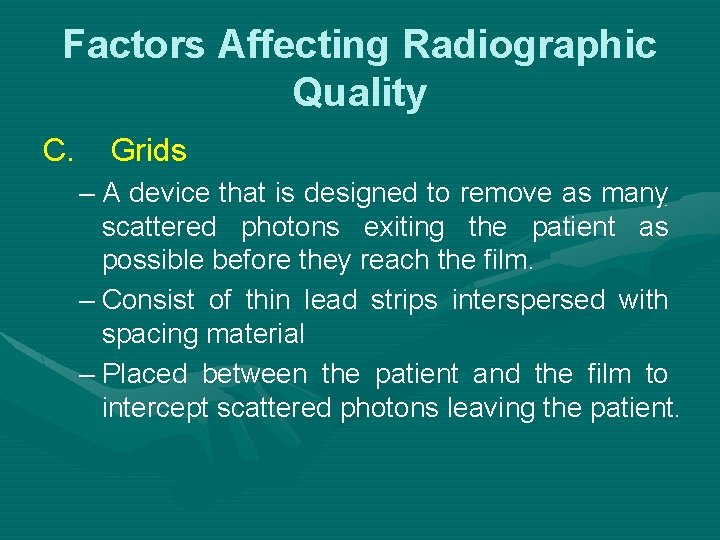 Factors Affecting Radiographic Quality

C. Grids

– A device that is designed to remove as many scattered photons exiting the patient as possible before they reach the film.

– Consist of thin lead strips interspersed with spacing material

– Placed between the patient and the film to intercept scattered photons leaving the patient.